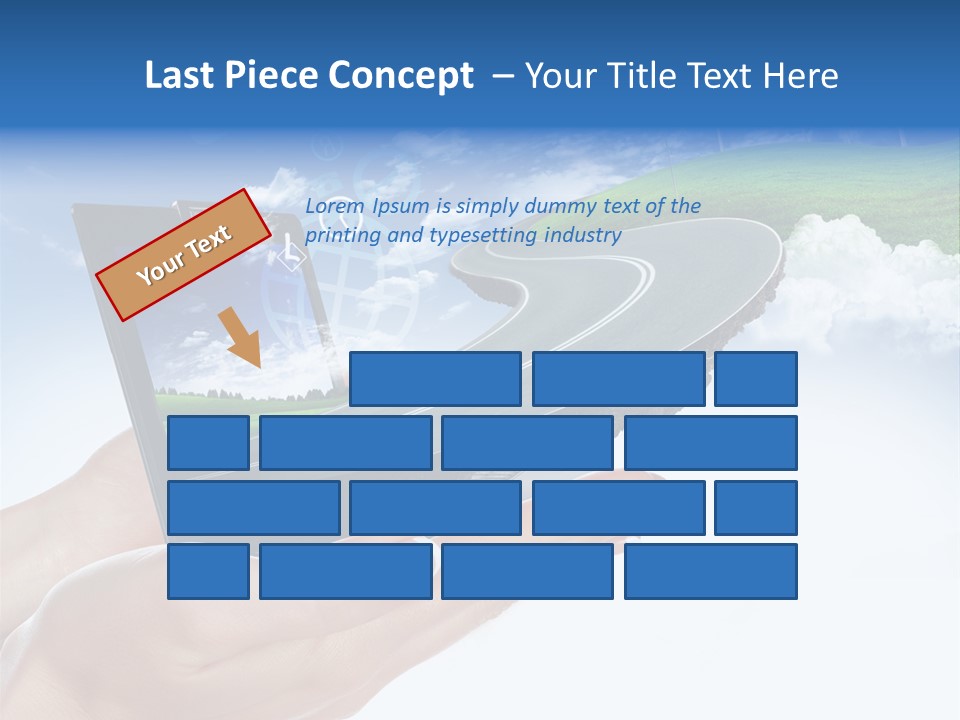 Last Piece Concept – Your Title Text Here

Your Text

Lorem Ipsum is simply dummy text of the printing and typesetting industry